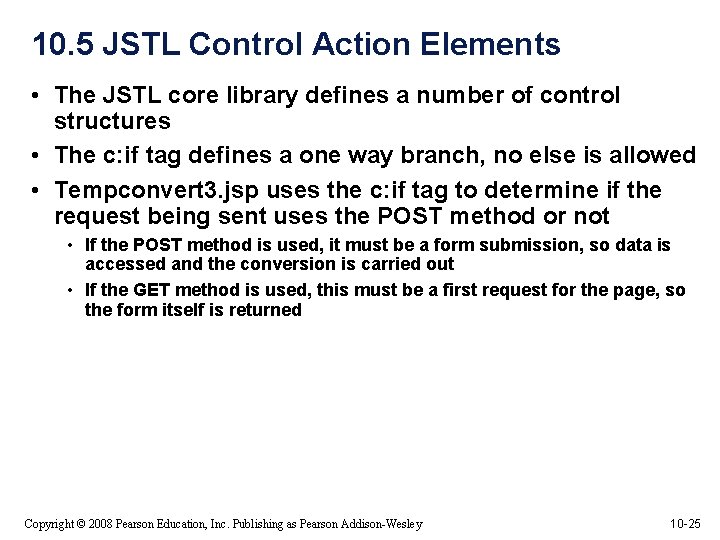 10.5 JSTL Control Action Elements

• The JSTL core library defines a number of control structures

• The c:if tag defines a one way branch, no else is allowed

• Tempconvert3.jsp uses the c:if tag to determine if the request being sent uses the POST method or not

• If the POST method is used, it must be a form submission, so data is accessed and the conversion is carried out

• If the GET method is used, this must be a first request for the page, so the form itself is returned

Copyright © 2008 Pearson Education, Inc. Publishing as Pearson Addison-Wesley

10-25